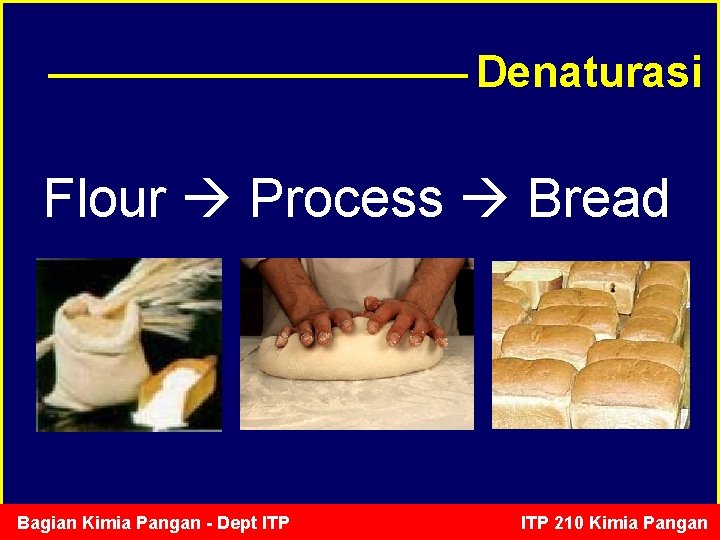 Denaturasi

Flour → Process → Bread

Bagian Kimia Pangan - Dept ITP

ITP 210 Kimia Pangan